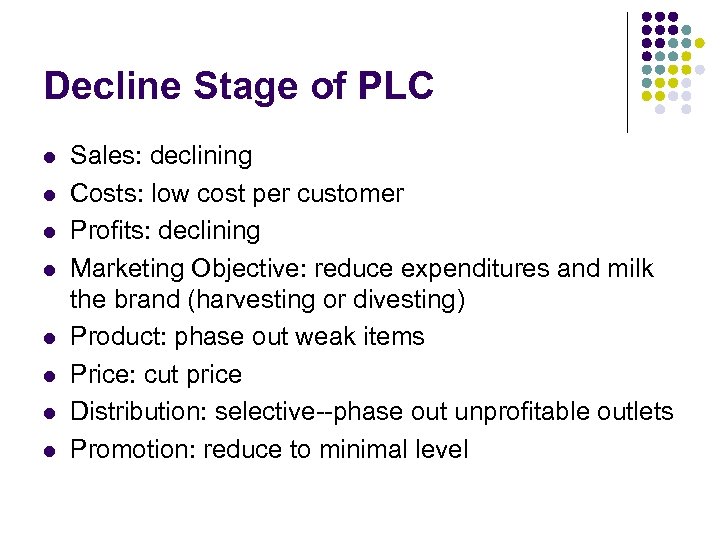 Decline Stage of PLC

- Sales: declining
- Costs: low cost per customer
- Profits: declining
- Marketing Objective: reduce expenditures and milk the brand (harvesting or divesting)
- Product: phase out weak items
- Price: cut price
- Distribution: selective--phase out unprofitable outlets
- Promotion: reduce to minimal level